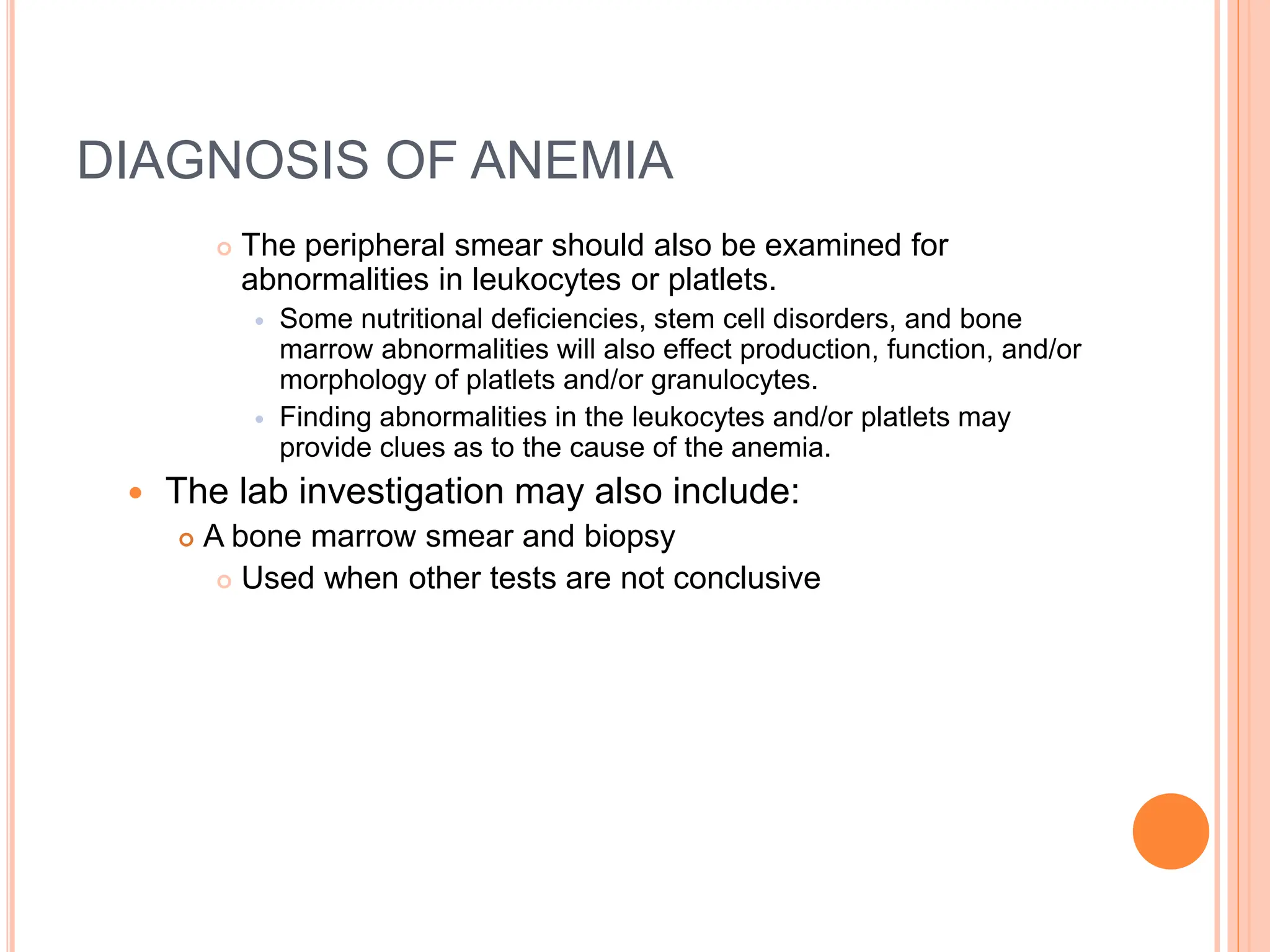 DIAGNOSIS OF ANEMIA

The peripheral smear should also be examined for abnormalities in leukocytes or platlets.

Some nutritional deficiencies, stem cell disorders, and bone marrow abnormalities will also effect production, function, and/or morphology of platlets and/or granulocytes.

Finding abnormalities in the leukocytes and/or platlets may provide clues as to the cause of the anemia.

The lab investigation may also include:

A bone marrow smear and biopsy

Used when other tests are not conclusive